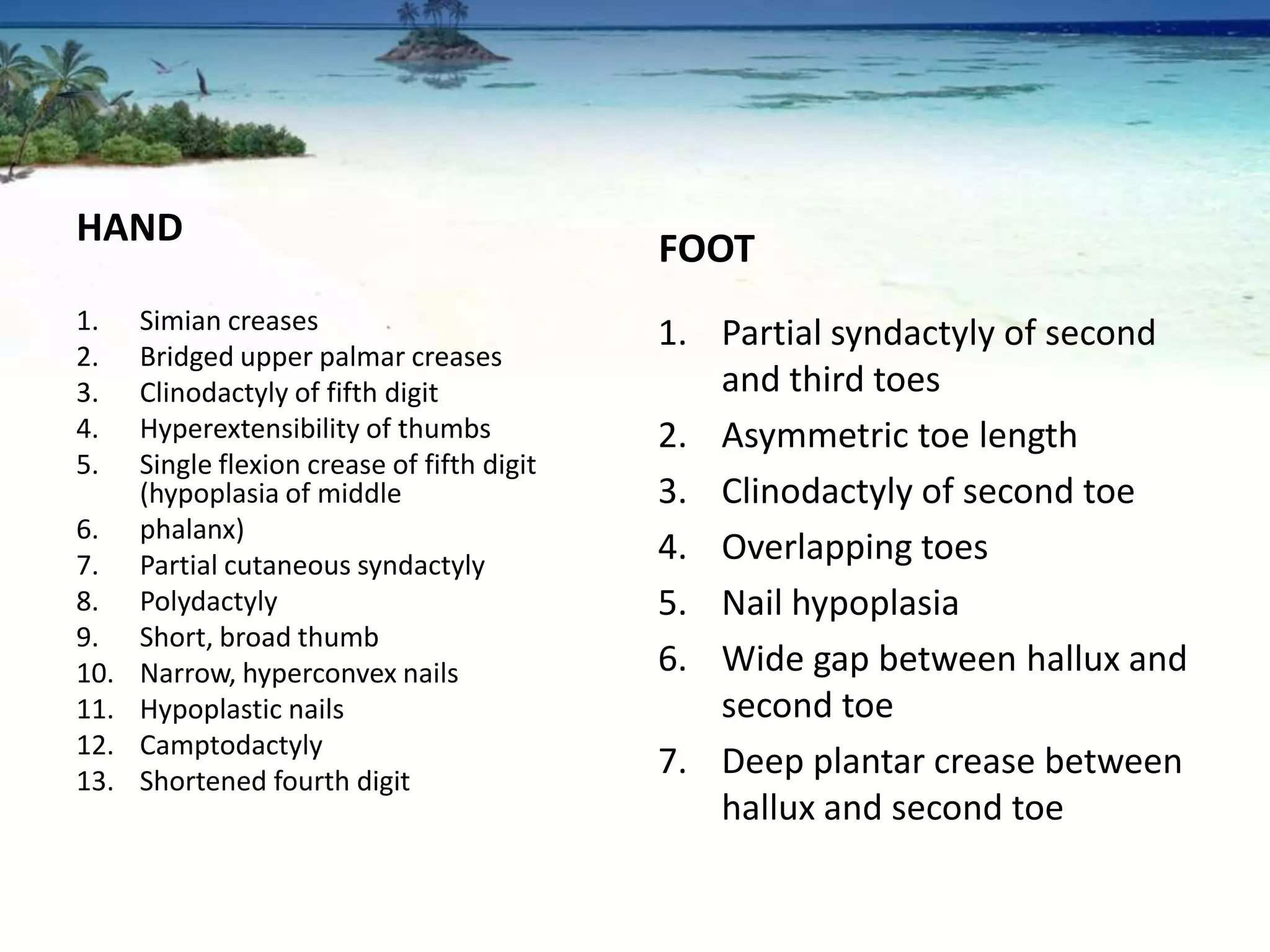 HAND

1. Simian creases
2. Bridged upper palmar creases
3. Clinodactyly of fifth digit
4. Hyperextensibility of thumbs
5. Single flexion crease of fifth digit (hypoplasia of middle
6. phalanx)
7. Partial cutaneous syndactyly
8. Polydactyly
9. Short, broad thumb
10. Narrow, hyperconvex nails
11. Hypoplastic nails
12. Camptodactyly
13. Shortened fourth digit

FOOT

1. Partial syndactyly of second and third toes
2. Asymmetric toe length
3. Clinodactyly of second toe
4. Overlapping toes
5. Nail hypoplasia
6. Wide gap between hallux and second toe
7. Deep plantar crease between hallux and second toe